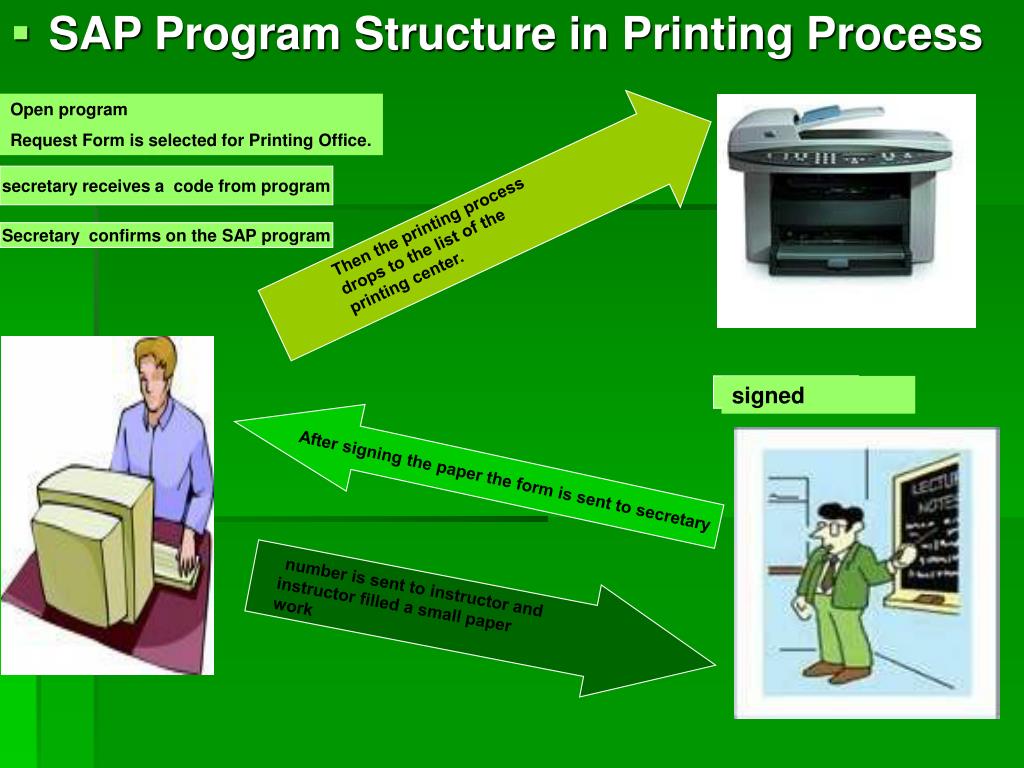 SAP Program Structure in Printing Process

Open program

Request Form is selected for Printing Office.

secretary receives a code from program

Secretary confirms on the SAP program

Then the printing process drops to the list of the printing center.

signed

After signing the paper the form is sent to secretary

number is sent to instructor and instructor filled a small paper work

LECTURE NOTES